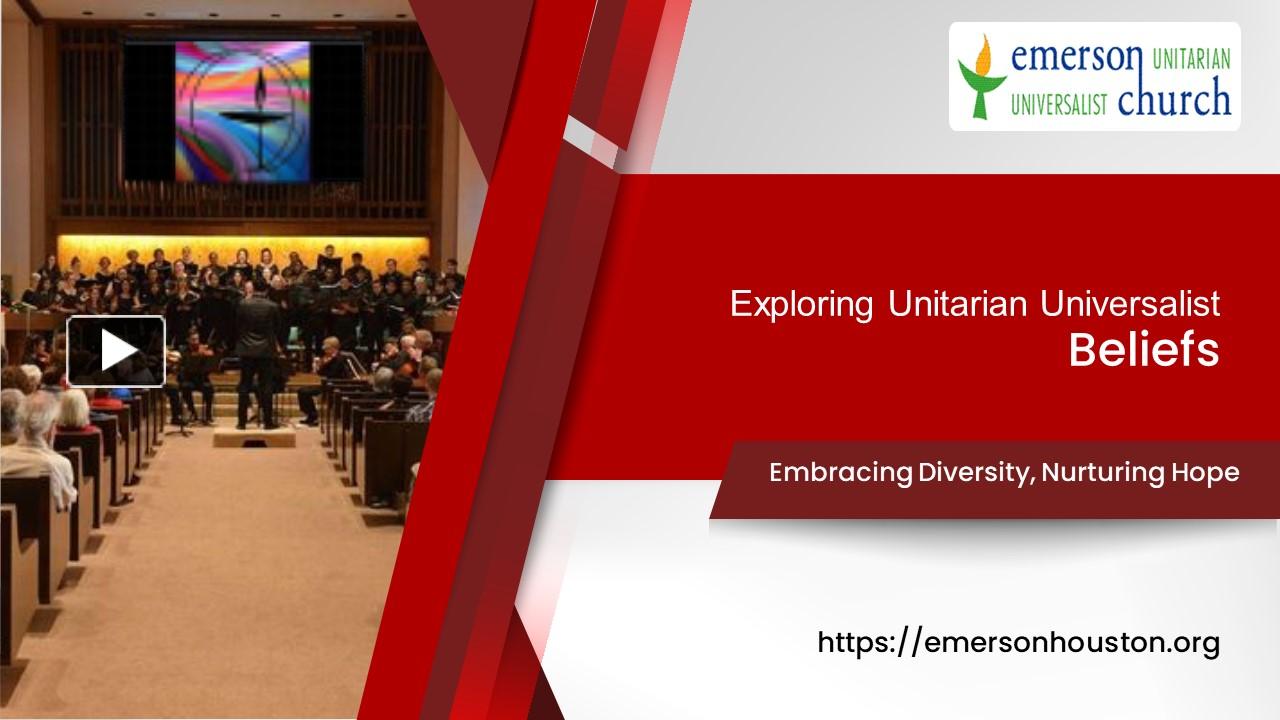 emerson UNITARIAN
UNIVERSALIST church

Exploring Unitarian Universalist
Beliefs

Embracing Diversity, Nurturing Hope

https://emersonhouston.org